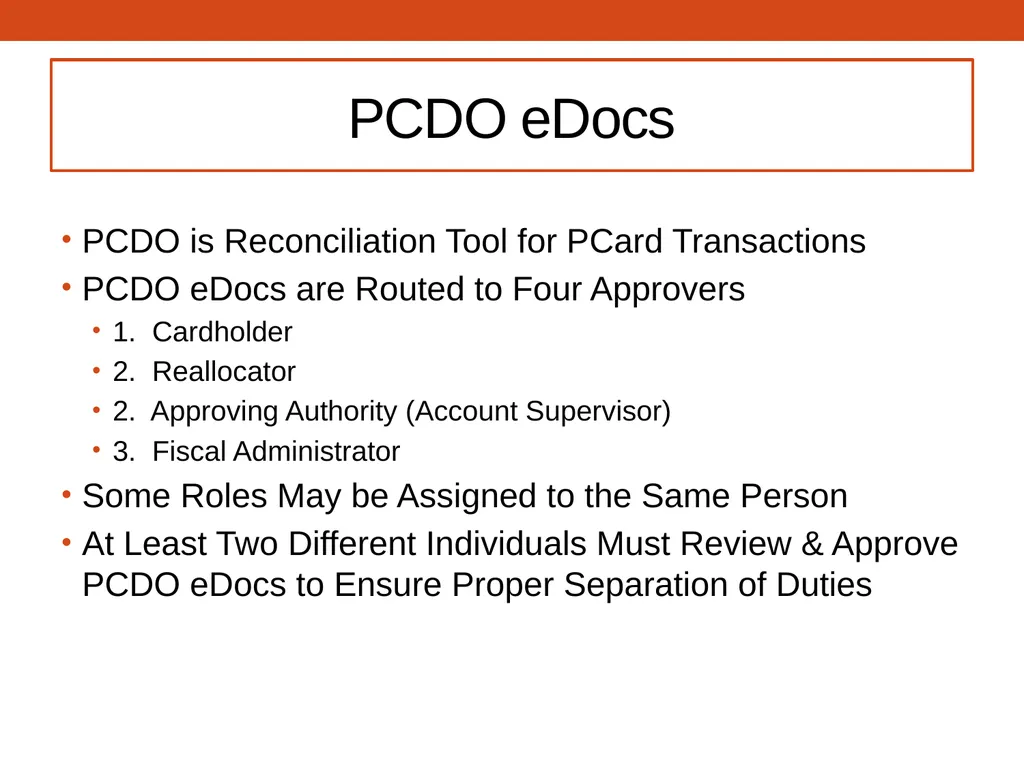 PCDO eDocs

• PCDO is Reconciliation Tool for PCard Transactions
• PCDO eDocs are Routed to Four Approvers
  • 1. Cardholder
  • 2. Reallocator
  • 2. Approving Authority (Account Supervisor)
  • 3. Fiscal Administrator
• Some Roles May be Assigned to the Same Person
• At Least Two Different Individuals Must Review & Approve PCDO eDocs to Ensure Proper Separation of Duties